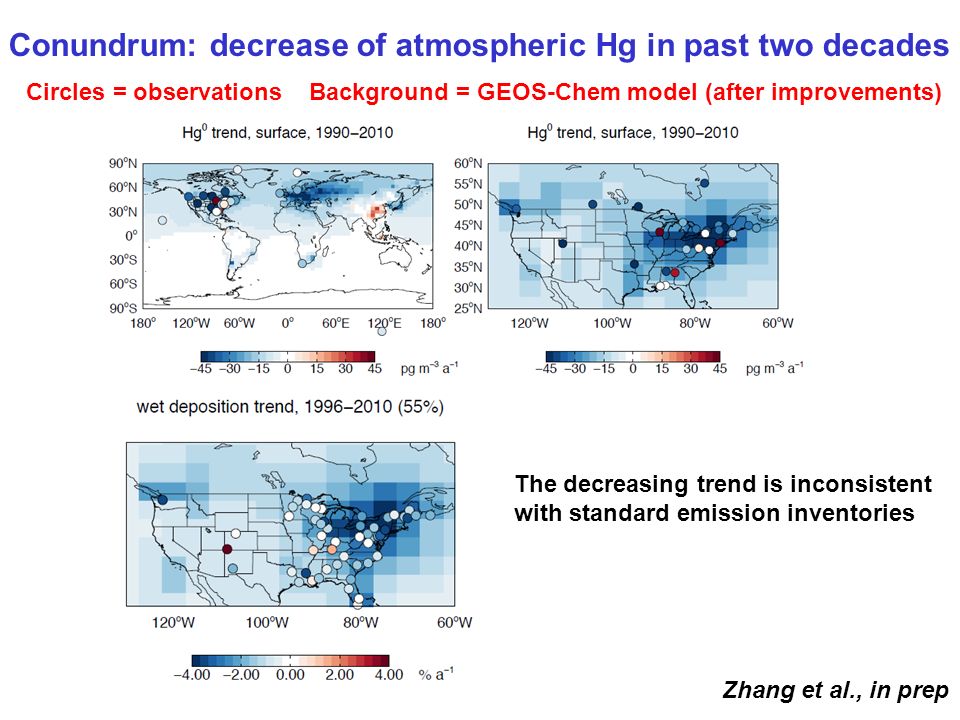 Conundrum: decrease of atmospheric Hg in past two decades

Circles = observations Background = GEOS-Chem model (after improvements)

$Hg^0$ trend, surface, 1990–2010

90°N
60°N
30°N
0°
30°S
60°S
90°S
180° 120°W 60°W 0° 60°E 120°E 180°

−45 −30 −15 0 15 30 45 pg m$^{-3}$ a$^{-1}$

$Hg^0$ trend, surface, 1990–2010

60°N
55°N
50°N
45°N
40°N
35°N
30°N
25°N
120°W 100°W 80°W 60°W

−45 −30 −15 0 15 30 45 pg m$^{-3}$ a$^{-1}$

wet deposition trend, 1996–2010 (55%)

120°W 100°W 80°W 60°W

−4.00 −2.00 0.00 2.00 4.00 % a$^{-1}$

The decreasing trend is inconsistent with standard emission inventories

Zhang et al., in prep